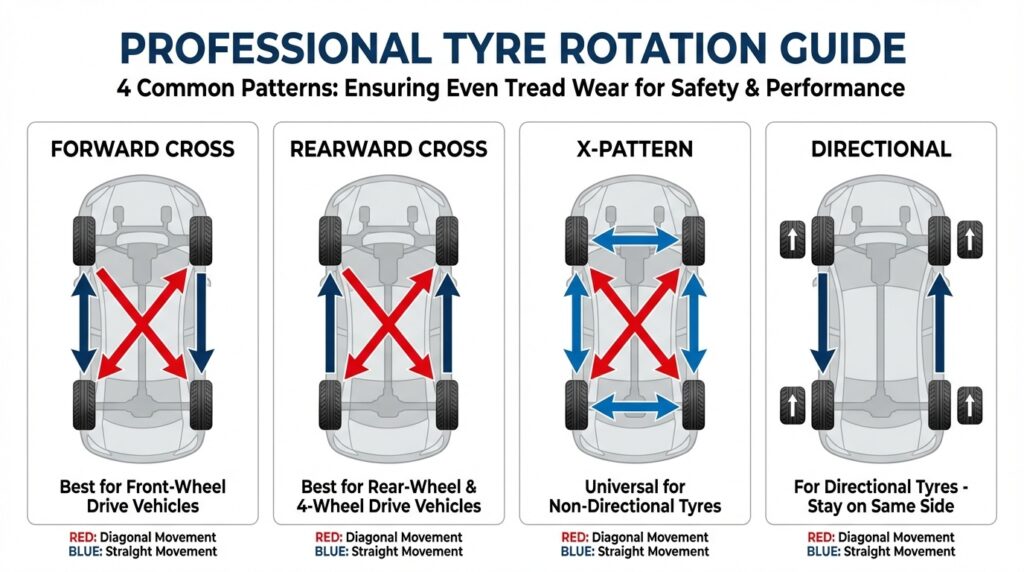 PROFESSIONAL TYRE ROTATION GUIDE

4 Common Patterns: Ensuring Even Tread Wear for Safety & Performance

FORWARD CROSS

Best for Front-Wheel Drive Vehicles

RED: Diagonal Movement
BLUE: Straight Movement

REARWARD CROSS

Best for Rear-Wheel & 4-Wheel Drive Vehicles

RED: Diagonal Movement
BLUE: Straight Movement

X-PATTERN

Universal for Non-Directional Tyres

RED: Diagonal Movement
BLUE: Straight Movement

DIRECTIONAL

For Directional Tyres - Stay on Same Side

RED: Diagonal Movement
BLUE: Straight Movement